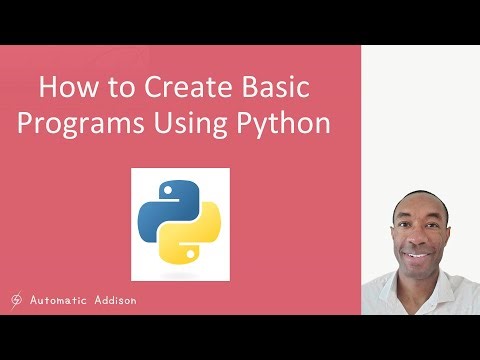 How to Create Basic Programs Using Python

Automatic Addison